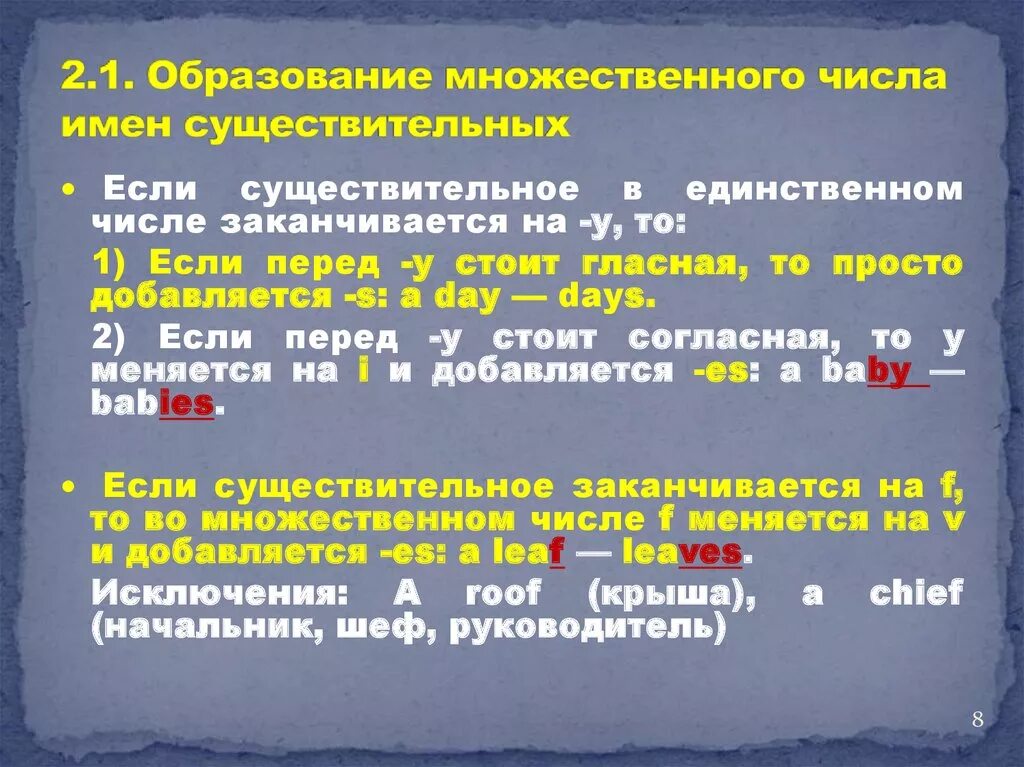 2.1. Образование множественного числа имен существительных

• Если существительное в единственном числе заканчивается на -у, то:

1) Если перед -у стоит гласная, то просто добавляется -s: a day — days.

2) Если перед -у стоит согласная, то у меняется на i и добавляется -es: a baby — babies.

• Если существительное заканчивается на f, то во множественном числе f меняется на v и добавляется -es: a leaf — leaves.

Исключения: A roof (крыша), a chief (начальник, шеф, руководитель)

8